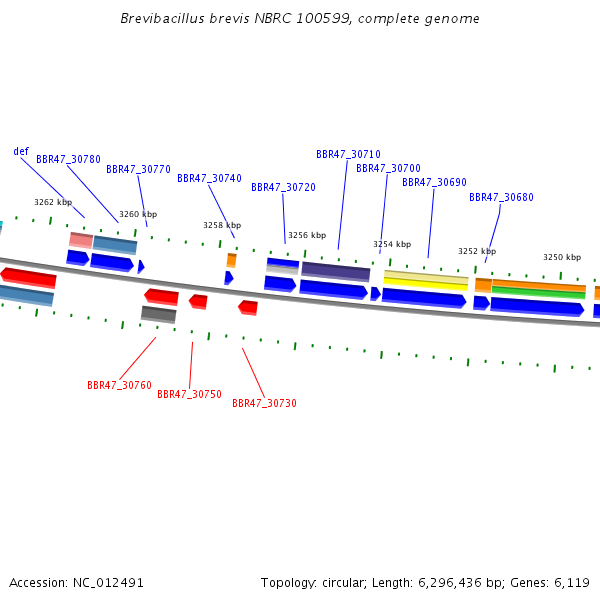 Brevibacillus brevis NBRC 100599, complete genome

def
BBR47_30780
BBR47_30770
BBR47_30740
BBR47_30720
BBR47_30710
BBR47_30700
BBR47_30690
BBR47_30680

3262 kbp
3260 kbp
3258 kbp
3256 kbp
3254 kbp
3252 kbp
3250 kbp

BBR47_30760
BBR47_30750
BBR47_30730

Accession: NC_012491

Topology: circular; Length: 6,296,436 bp; Genes: 6,119